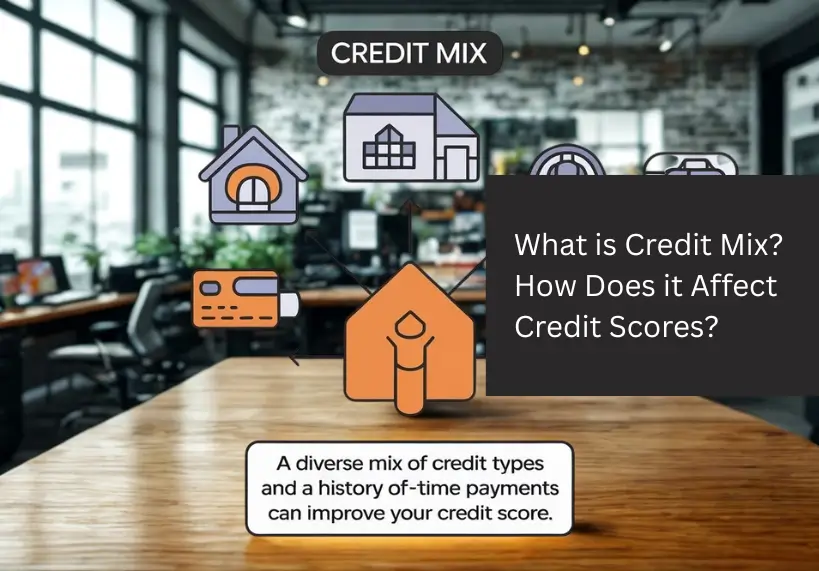 CREDIT MIX

What is Credit Mix? How Does it Affect Credit Scores?

A diverse mix of credit types and a history of-time payments can improve your credit score.